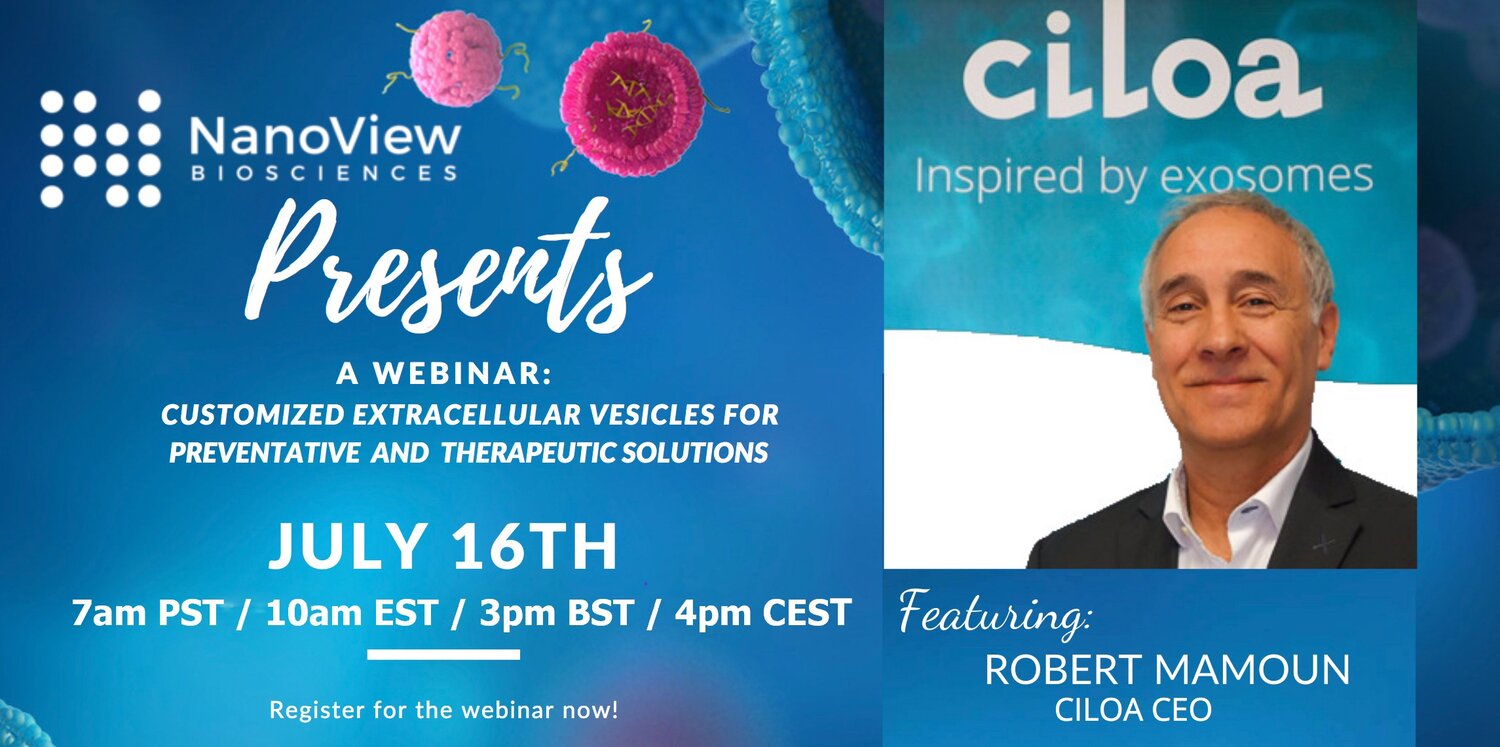 NanoView
BIOSCIENCES

Presents

A WEBINAR:
CUSTOMIZED EXTRACELLULAR VESICLES FOR PREVENTATIVE AND THERAPEUTIC SOLUTIONS

JULY 16TH
7am PST / 10am EST / 3pm BST / 4pm CEST

Register for the webinar now!

ciloa
Inspired by exosomes

Featuring:
ROBERT MAMOUN
CILOA CEO